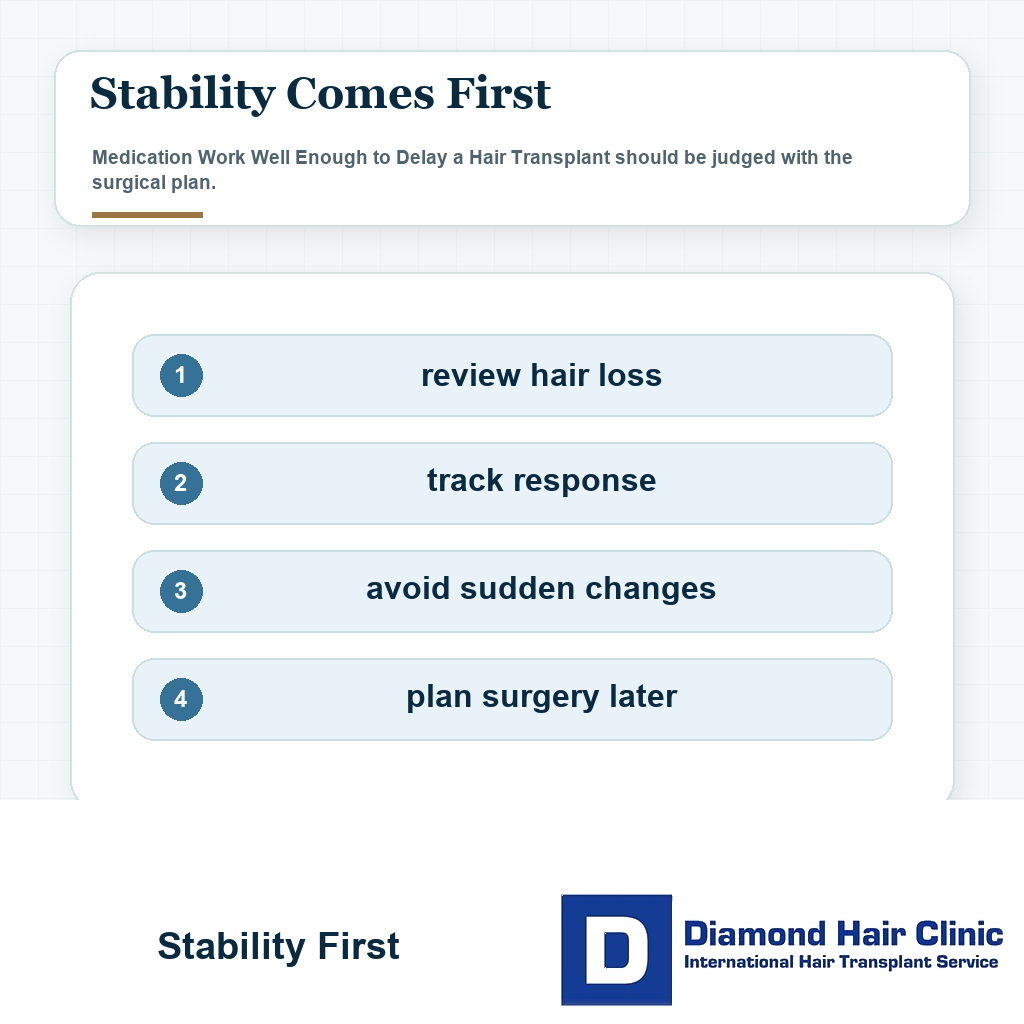 Stability Comes First

Medication Work Well Enough to Delay a Hair Transplant should be judged with the surgical plan.

1 review hair loss

2 track response

3 avoid sudden changes

4 plan surgery later

Stability First

D Diamond Hair Clinic
International Hair Transplant Service